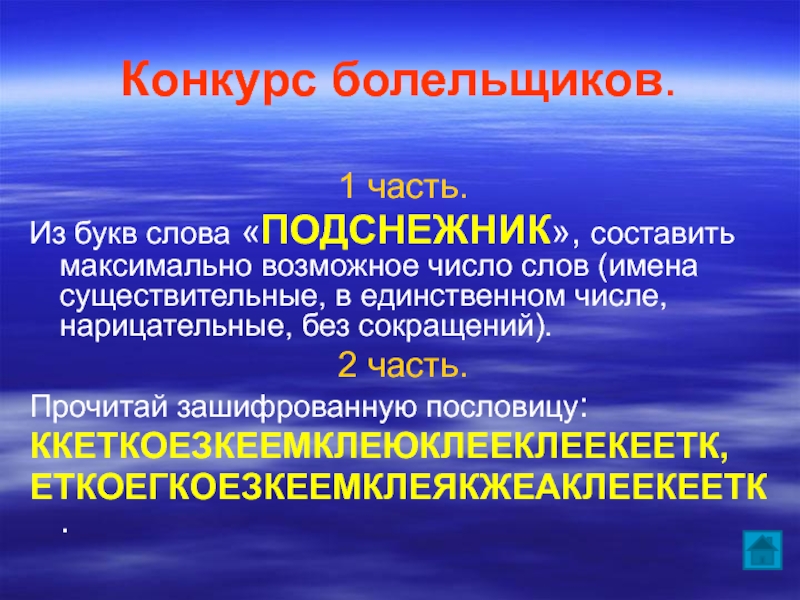 Конкурс болельщиков.

1 часть.

Из букв слова «ПОДСНЕЖНИК», составить максимально возможное число слов (имена существительные, в единственном числе, нарицательные, без сокращений).

2 часть.

Прочитай зашифрованную пословицу:

ККЕТКОЕЗКЕЕМКЛЕЮКЛЕЕКЛЕЕКЕЕТК, ЕТКОЕГКОЕЗКЕЕМКЛЕЯКЖЕАКЛЕЕКЕЕТК.